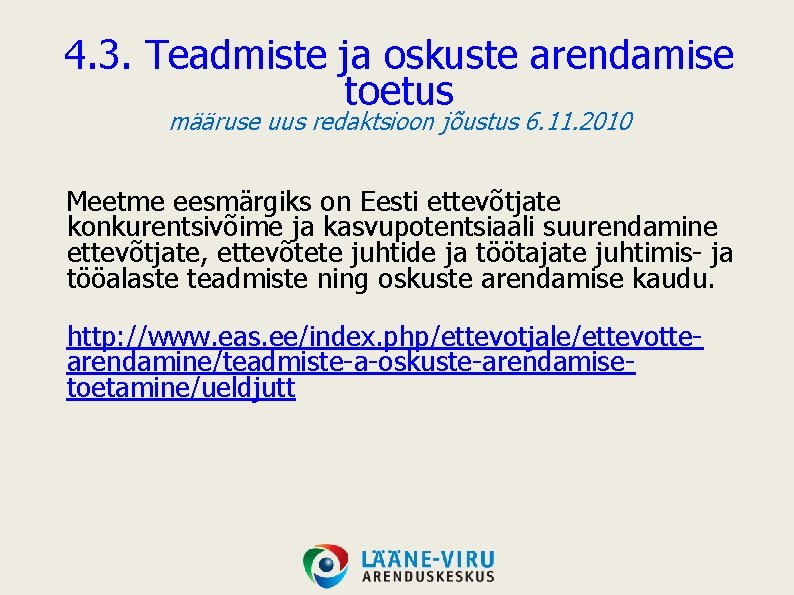 4.3. Teadmiste ja oskuste arendamise toetus
määruse uus redaktsioon jõustus 6.11.2010

Meetme eesmärgiks on Eesti ettevõtjate konkurentsivõime ja kasvupotentsiaali suurendamine ettevõtjate, ettevõtete juhtide ja töötajate juhtimis- ja tööalaste teadmiste ning oskuste arendamise kaudu.

http://www.eas.ee/index.php/ettevotjale/ettevotte-arendamine/teadmiste-a-oskuste-arendamise-toetamine/ueldjutt

LÄÄNE-VIRU
ARENDUSKESKUS